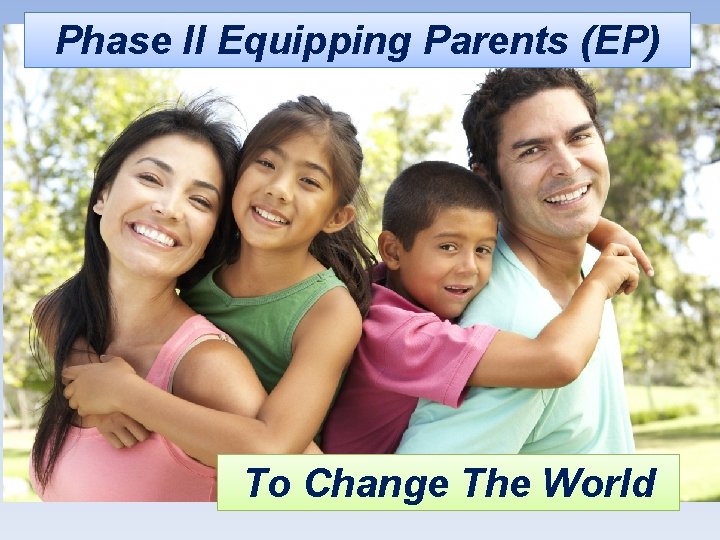 Phase II Equipping Parents (EP)

To Change The World